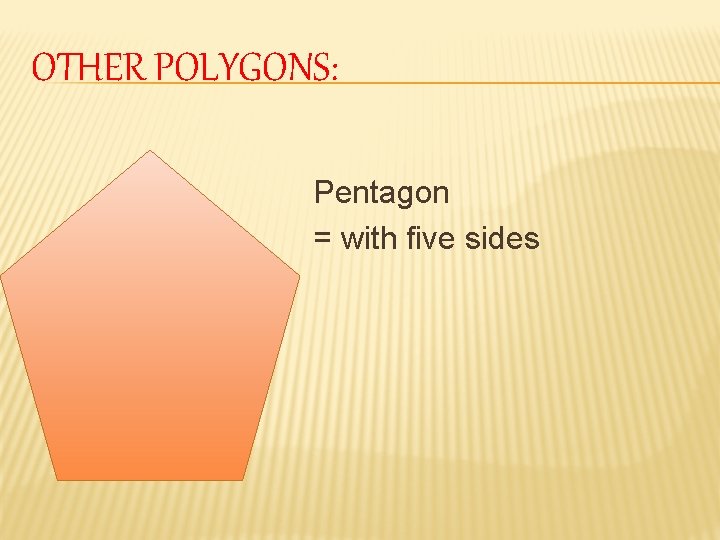 OTHER POLYGONS:

Pentagon
= with five sides